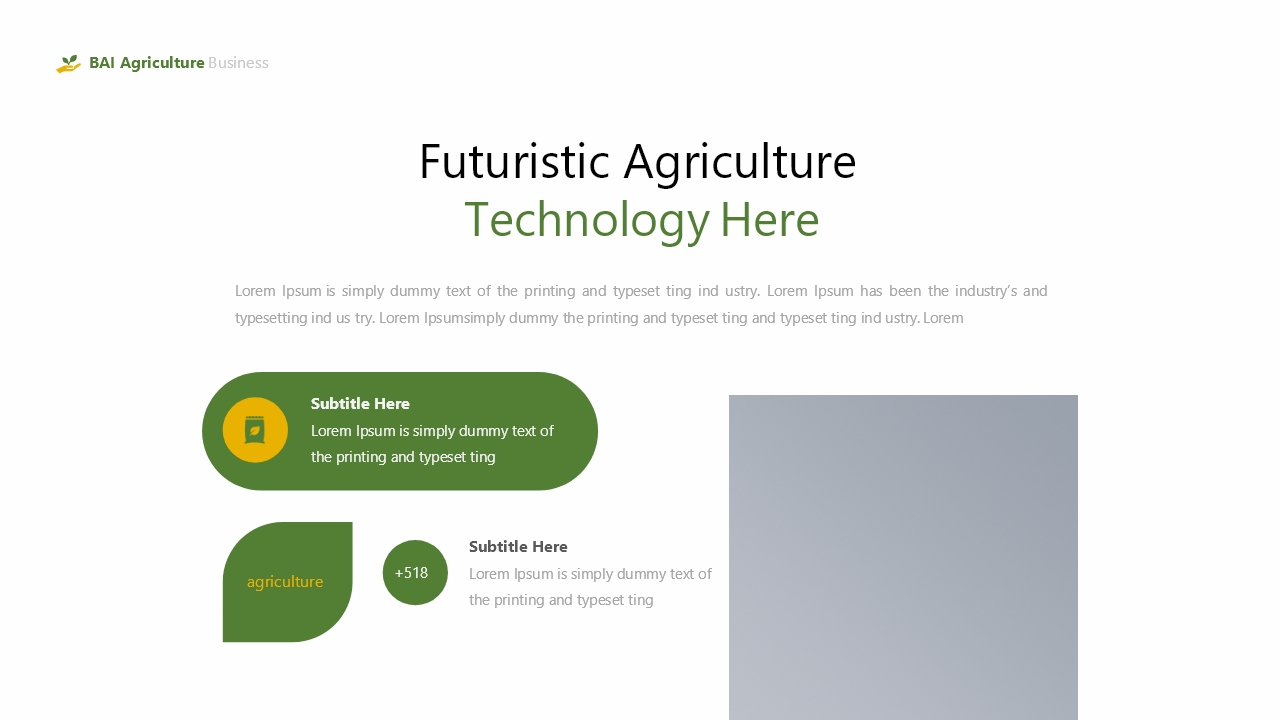 BAI Agriculture Business

Futuristic Agriculture
Technology Here

Lorem Ipsum is simply dummy text of the printing and typeset ting ind ustry. Lorem Ipsum has been the industry's and typesetting ind us try. Lorem Ipsumsimply dummy the printing and typeset ting and typeset ting ind ustry. Lorem

Subtitle Here
Lorem Ipsum is simply dummy text of the printing and typeset ting

agriculture

+518

Subtitle Here
Lorem Ipsum is simply dummy text of the printing and typeset ting